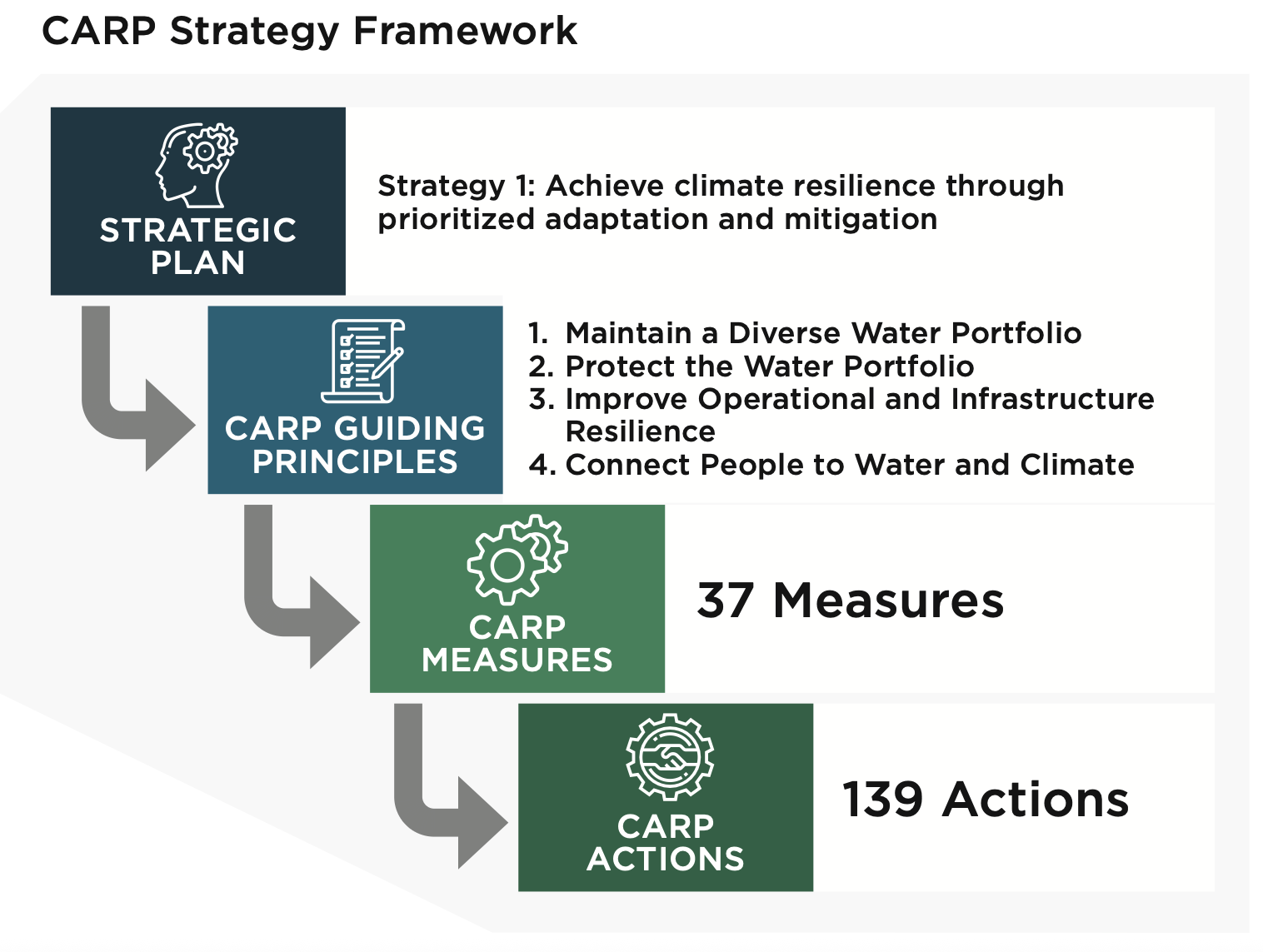 CARP Strategy Framework

STRATEGIC PLAN

Strategy 1: Achieve climate resilience through prioritized adaptation and mitigation

CARP GUIDING PRINCIPLES

1. Maintain a Diverse Water Portfolio
2. Protect the Water Portfolio
3. Improve Operational and Infrastructure Resilience
4. Connect People to Water and Climate

CARP MEASURES

37 Measures

CARP ACTIONS

139 Actions